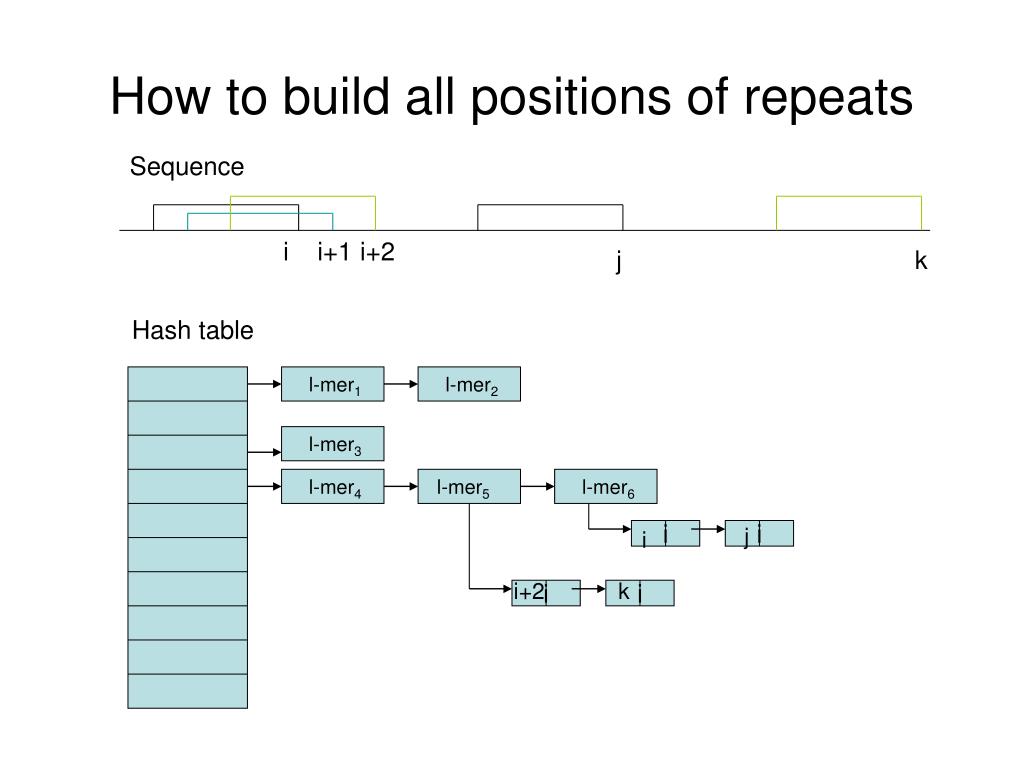 How to build all positions of repeats

Sequence

i i+1 i+2 j k

Hash table

l-mer$_1$ l-mer$_2$

l-mer$_3$

l-mer$_4$ l-mer$_5$ l-mer$_6$

i j

i+2 k